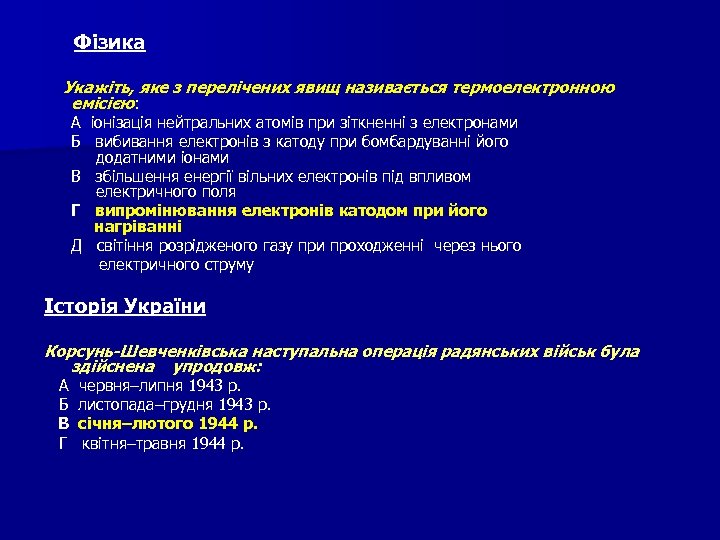 Фізика

Укажіть, яке з перелічених явищ називається термоелектронною емісією:
А іонізація нейтральних атомів при зіткненні з електронами
Б вибивання електронів з катоду при бомбардуванні його додатними іонами
В збільшення енергії вільних електронів під впливом електричного поля
Г випромінювання електронів катодом при його нагріванні
Д світіння розрідженого газу при проходженні через нього електричного струму

Історія України

Корсунь-Шевченківська наступальна операція радянських військ була здійснена упродовж:
А червня–липня 1943 р.
Б листопада–грудня 1943 р.
В січня–лютого 1944 р.
Г квітня–травня 1944 р.